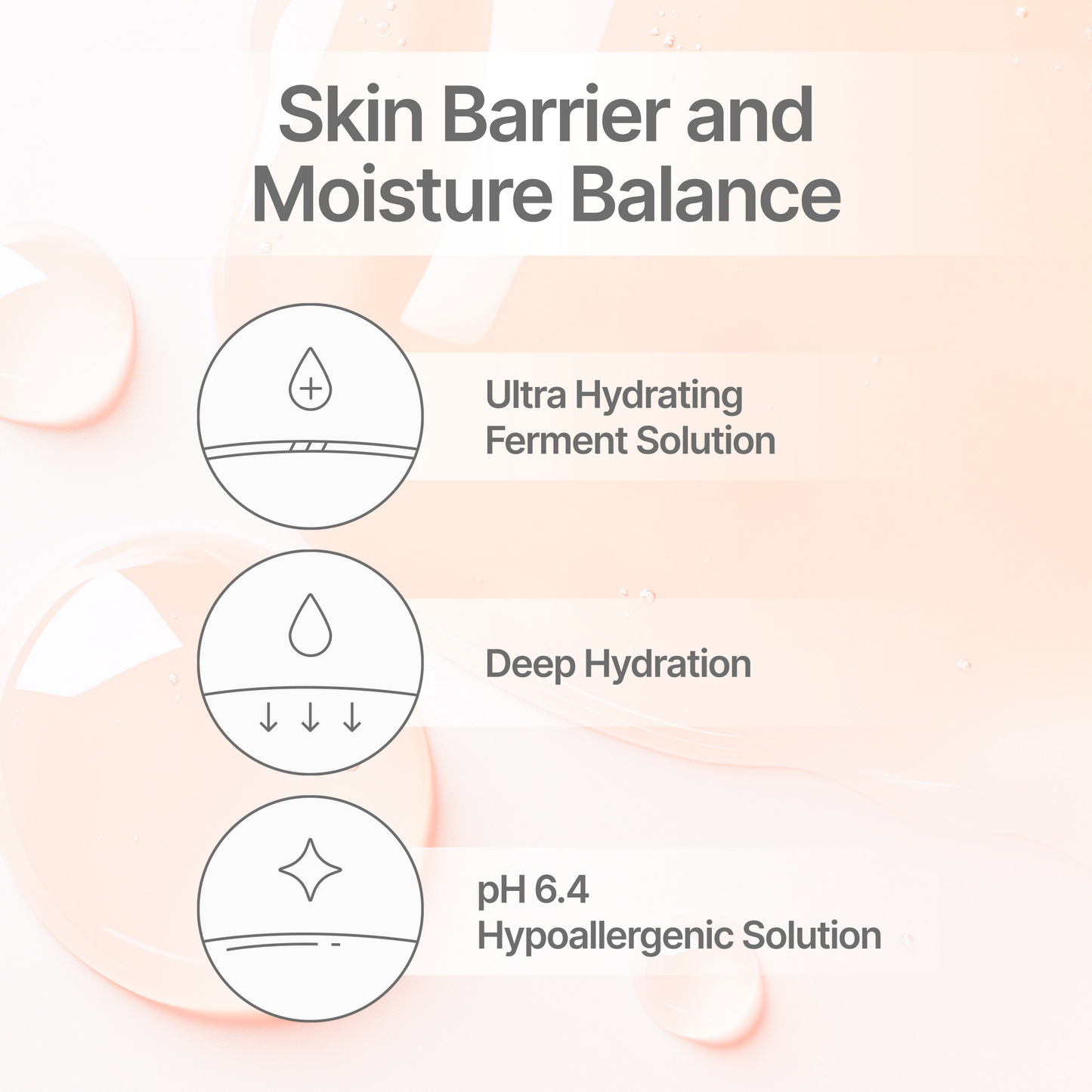 Skin Barrier and Moisture Balance

Ultra Hydrating Ferment Solution

Deep Hydration

pH 6.4
Hypoallergenic Solution